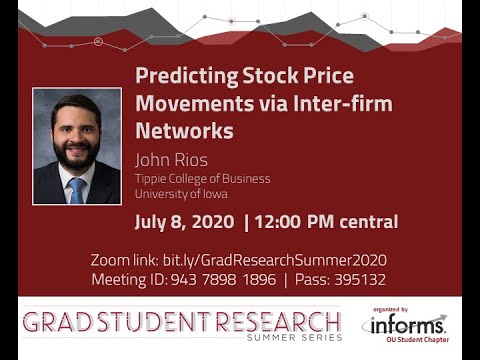 Predicting Stock Price Movements via Inter-firm Networks

John Rios
Tippie College of Business
University of Iowa

July 8, 2020 | 12:00 PM central

Zoom link: bit.ly/GradResearchSummer2020
Meeting ID: 943 7898 1896 | Pass: 395132

GRAD STUDENT RESEARCH
SUMMER SERIES

organized by
informs.
OU Student Chapter